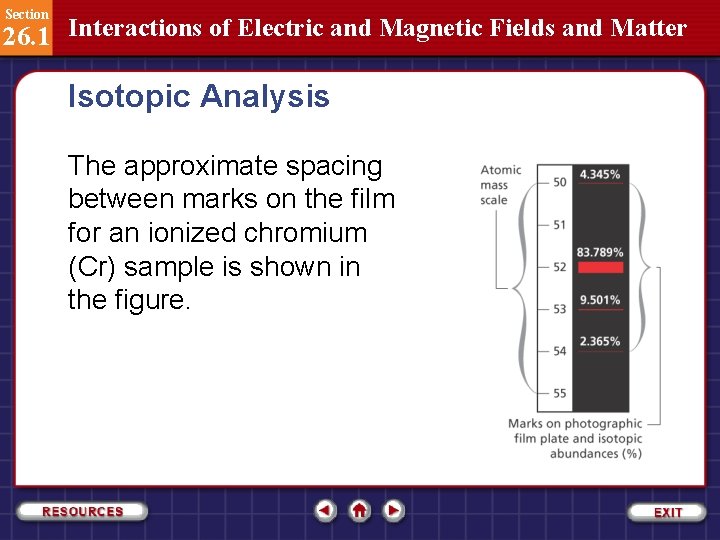 Section
26.1
Interactions of Electric and Magnetic Fields and Matter

Isotopic Analysis

The approximate spacing between marks on the film for an ionized chromium (Cr) sample is shown in the figure.

Atomic mass scale

50
51
52
53
54
55

4.345%
83.789%
9.501%
2.365%

Marks on photographic film plate and isotopic abundances (%)

RESOURCES
EXIT